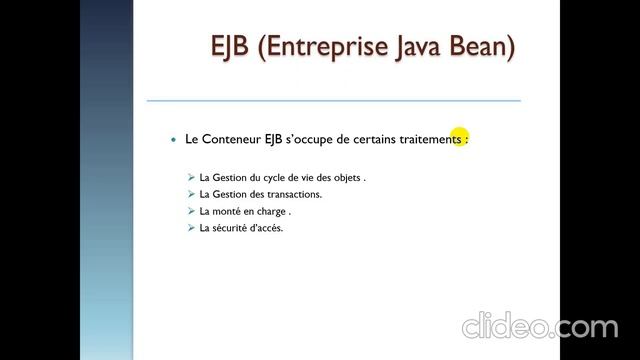 EJB (Entreprise Java Bean)

• Le Conteneur EJB s'occupe de certains traitements :

➢ La Gestion du cycle de vie des objets .
➢ La Gestion des transactions.
➢ La monté en charge .
➢ La sécurité d'accés.

clideo.com